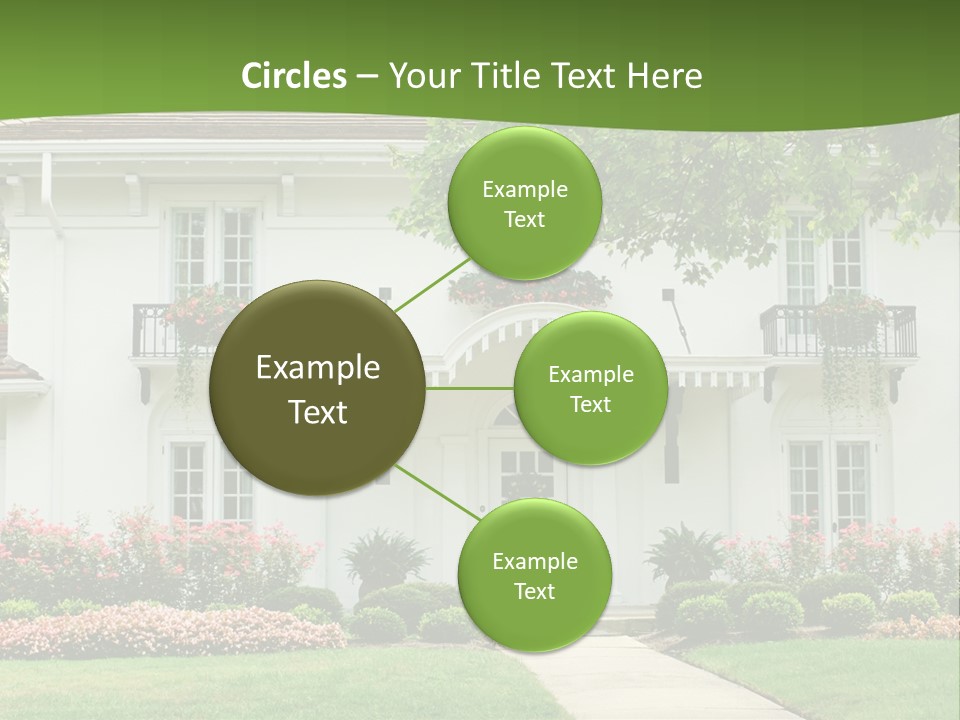 Circles – Your Title Text Here

Example Text

Example Text

Example Text

Example Text